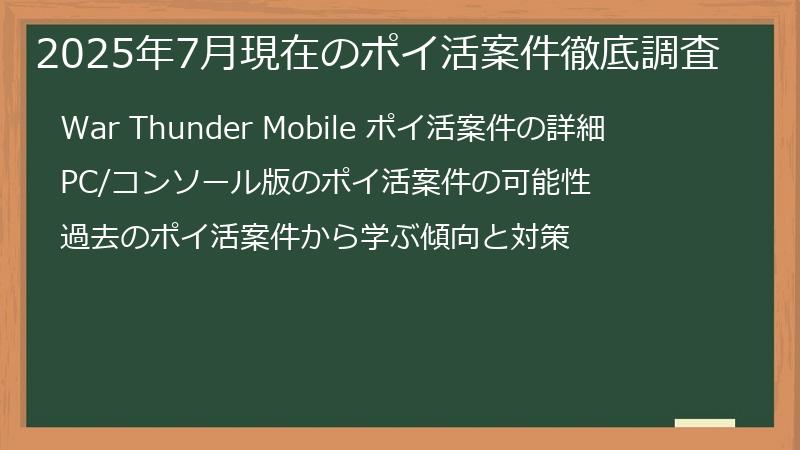 2025年7月現在のポイ活案件徹底調査

War Thunder Mobile ポイ活案件の詳細

PC/コンソール版のポイ活案件の可能性

過去のポイ活案件から学ぶ傾向と対策